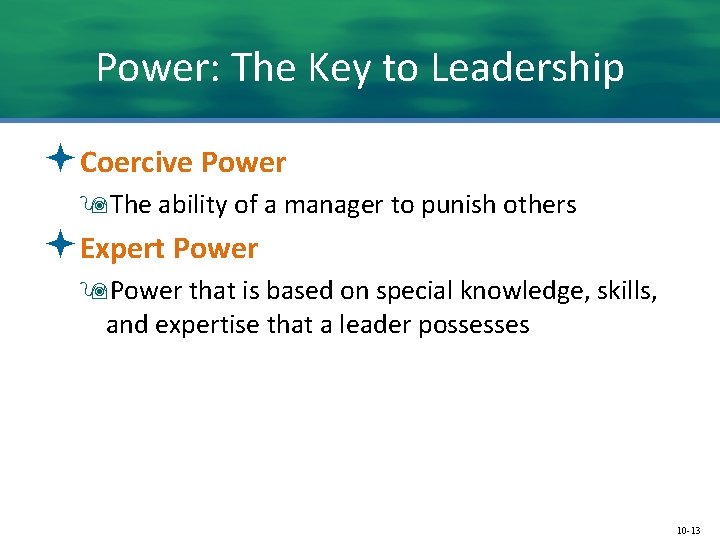 Power: The Key to Leadership

Coercive Power

The ability of a manager to punish others

Expert Power

Power that is based on special knowledge, skills, and expertise that a leader possesses

10-13